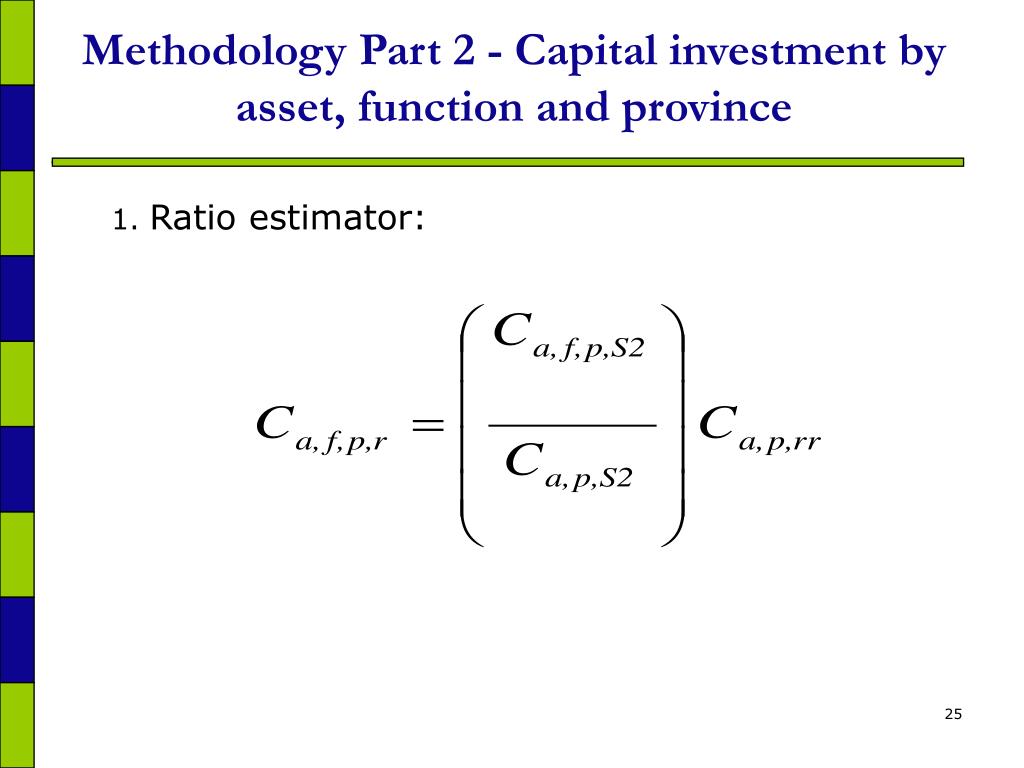 Methodology Part 2 - Capital investment by asset, function and province

1. Ratio estimator:

$C_{a,f,p,r} = \left( \frac{C_{a,f,p,S2}}{C_{a,p,S2}} \right) C_{a,p,rr}$

25